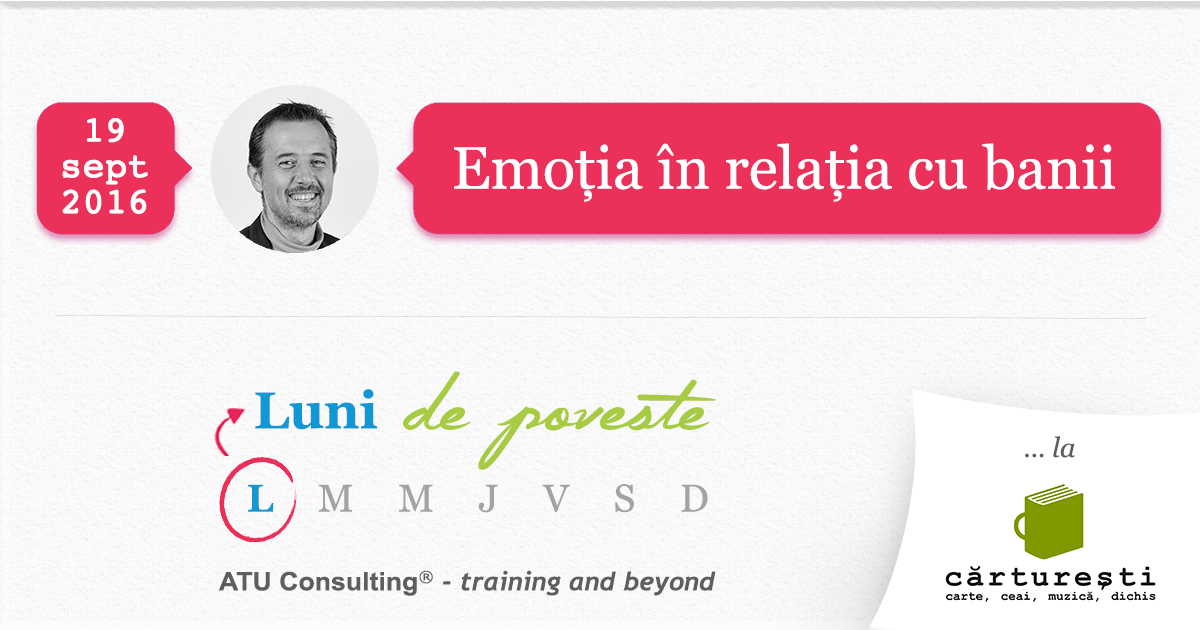 19 sept 2016

Emoția în relația cu banii

Luni de poveste

L M M J V S D

ATU Consulting® - training and beyond

... la

cărturești
carte, ceai, muzică, dichis